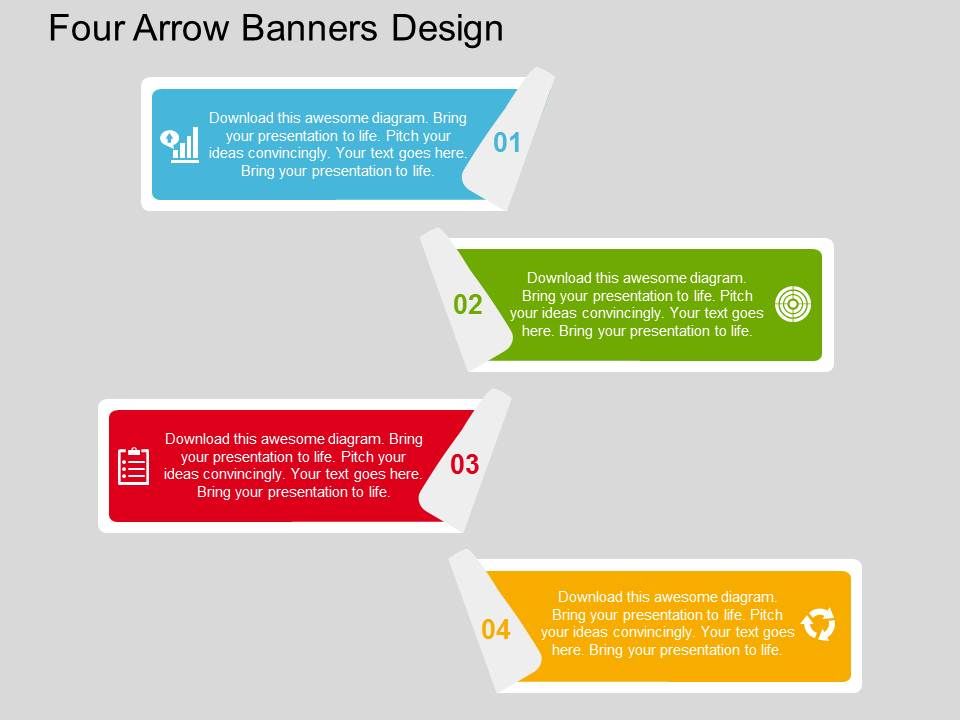 Four Arrow Banners Design

Download this awesome diagram. Bring your presentation to life. Pitch your ideas convincingly. Your text goes here. Bring your presentation to life.

01

02

Download this awesome diagram. Bring your presentation to life. Pitch your ideas convincingly. Your text goes here. Bring your presentation to life.

Download this awesome diagram. Bring your presentation to life. Pitch your ideas convincingly. Your text goes here. Bring your presentation to life.

03

04

Download this awesome diagram. Bring your presentation to life. Pitch your ideas convincingly. Your text goes here. Bring your presentation to life.